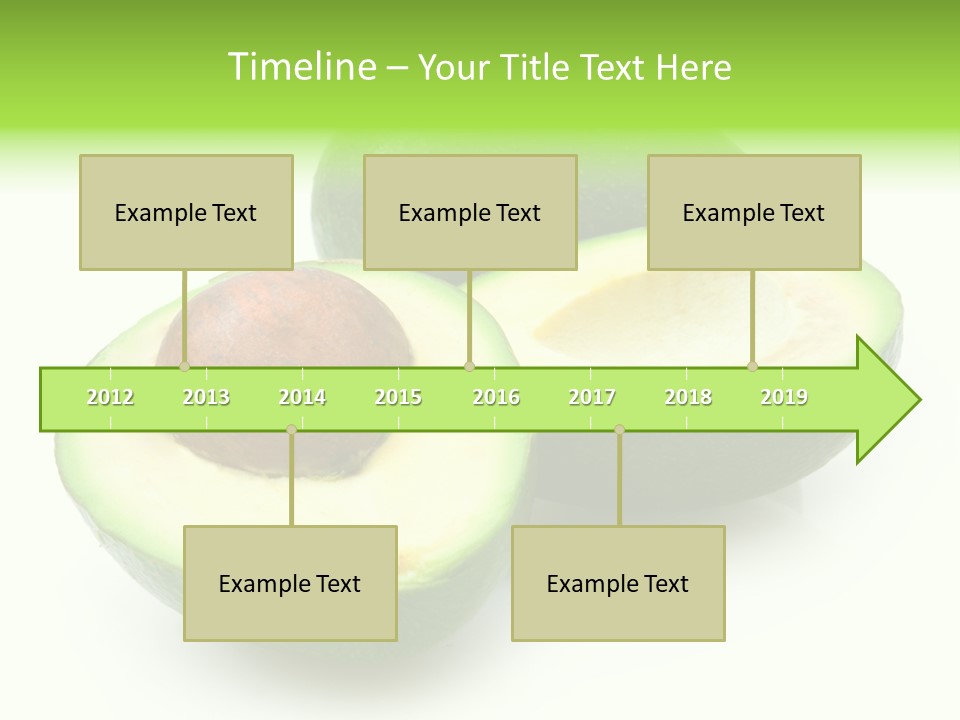 Timeline – Your Title Text Here

Example Text

Example Text

Example Text

2012 2013 2014 2015 2016 2017 2018 2019

Example Text

Example Text